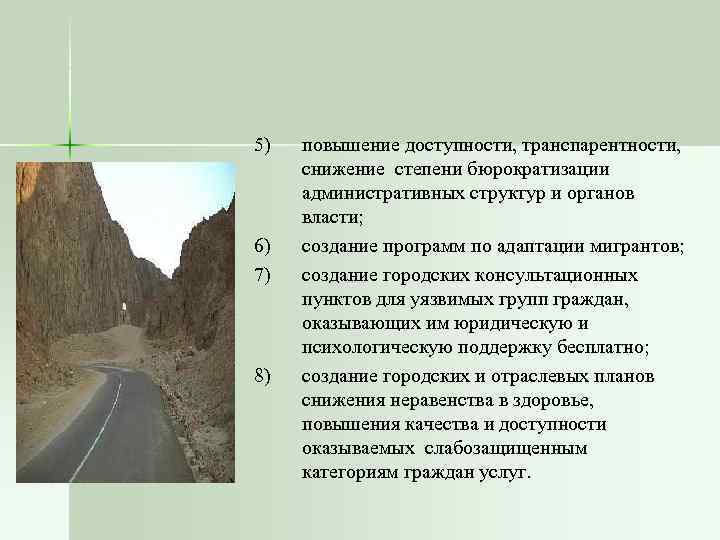 5) повышение доступности, транспарентности, снижение степени бюрократизации административных структур и органов власти;

6) создание программ по адаптации мигрантов;

7) создание городских консультационных пунктов для уязвимых групп граждан, оказывающих им юридическую и психологическую поддержку бесплатно;

8) создание городских и отраслевых планов снижения неравенства в здоровье, повышения качества и доступности оказываемых слабозащищенным категориям граждан услуг.